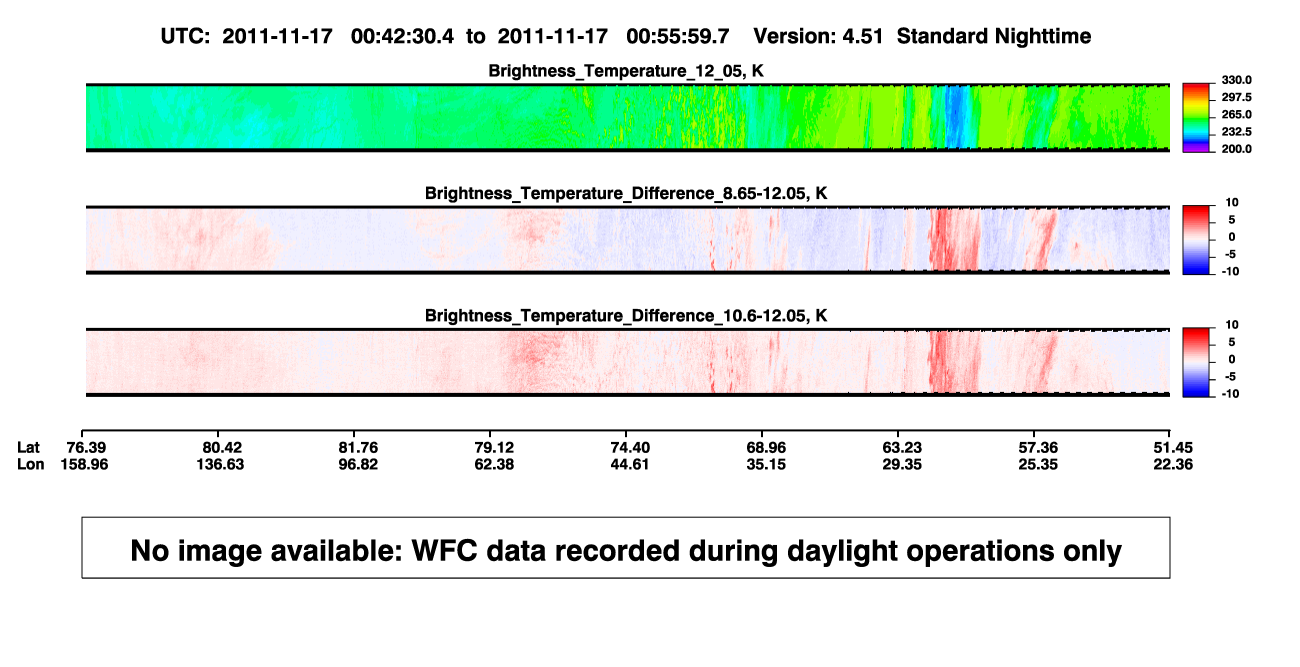 UTC: 2011-11-17 00:42:30.4 to 2011-11-17 00:55:59.7 Version: 4.51 Standard Nighttime

Brightness_Temperature_12_05, K

330.0
297.5
265.0
232.5
200.0

Brightness_Temperature_Difference_8.65-12.05, K

10
5
0
-5
-10

Brightness_Temperature_Difference_10.6-12.05, K

10
5
0
-5
-10

| Lat | 76.39 | 80.42 | 81.76 | 79.12 | 74.40 | 68.96 | 63.23 | 57.36 | 51.45 |
|---|---|---|---|---|---|---|---|---|---|
| Lon | 158.96 | 136.63 | 96.82 | 62.38 | 44.61 | 35.15 | 29.35 | 25.35 | 22.36 |

No image available: WFC data recorded during daylight operations only